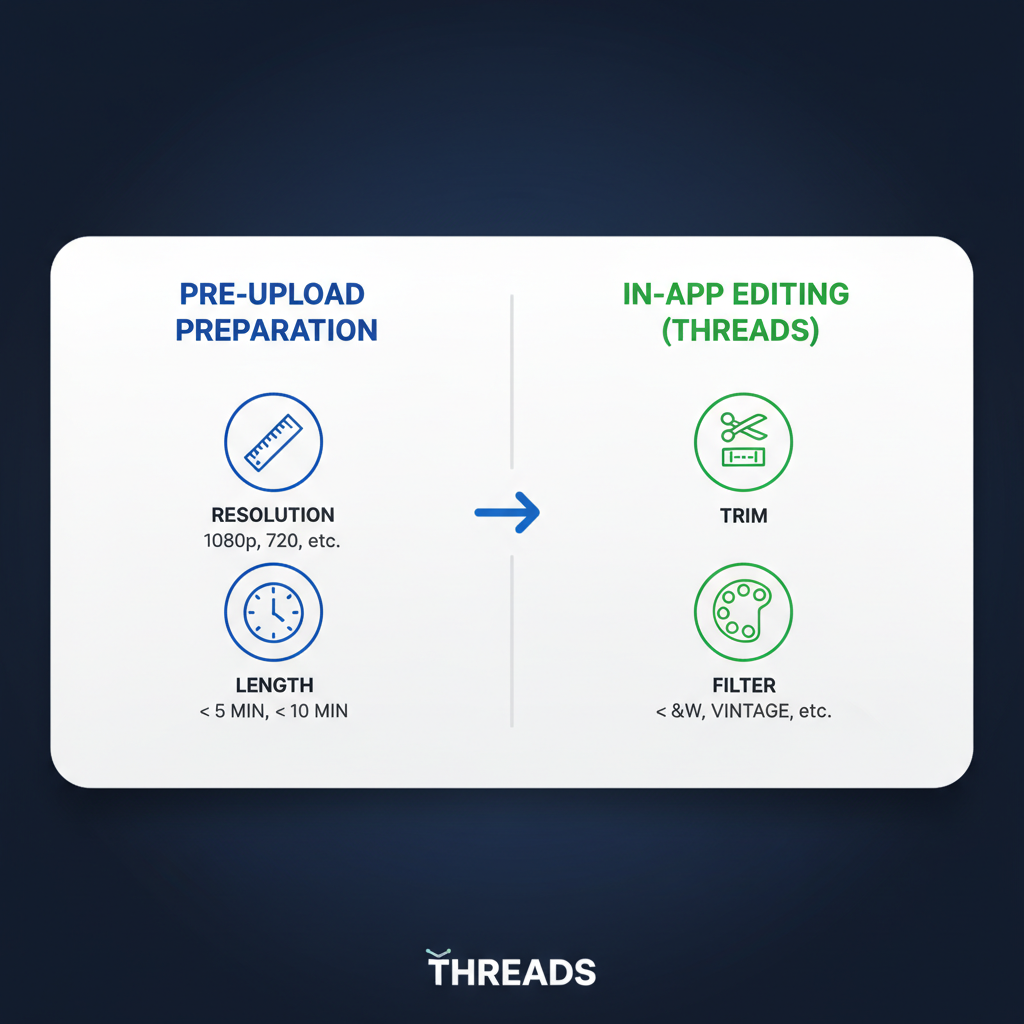 PRE-UPLOAD PREPARATION

RESOLUTION
1080p, 720, etc.

LENGTH
< 5 MIN, < 10 MIN

IN-APP EDITING (THREADS)

TRIM

FILTER
< &W, VINTAGE, etc.

THREADS